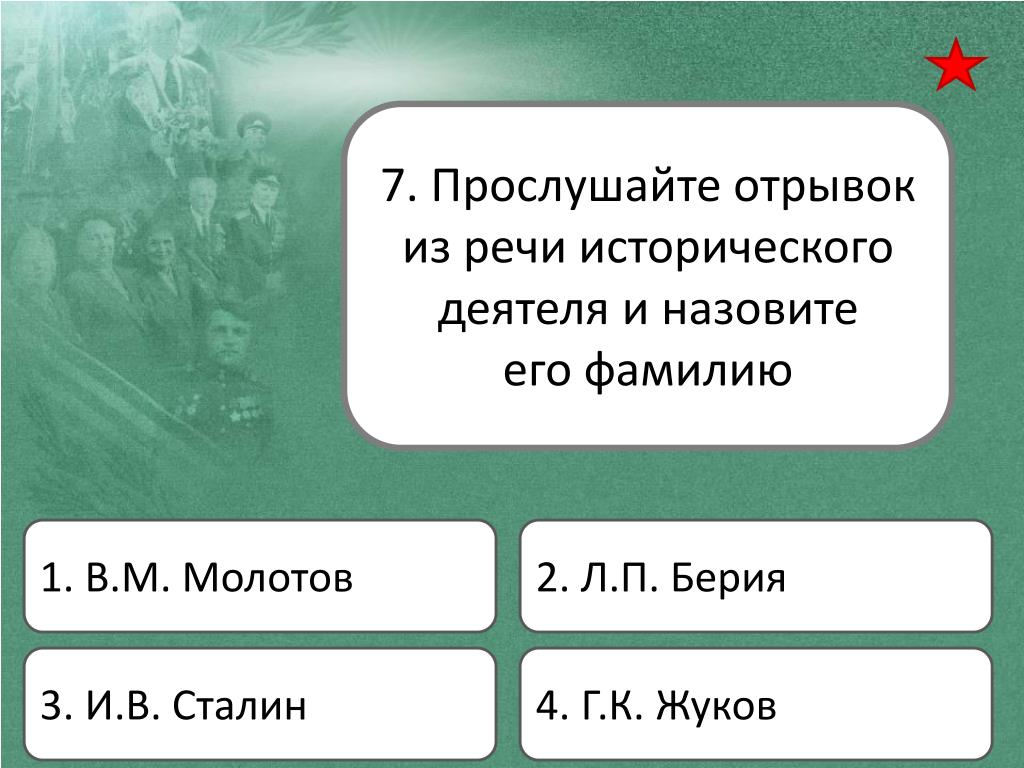 7. Прослушайте отрывок из речи исторического деятеля и назовите его фамилию

1. В.М. Молотов

2. Л.П. Берия

3. И.В. Сталин

4. Г.К. Жуков